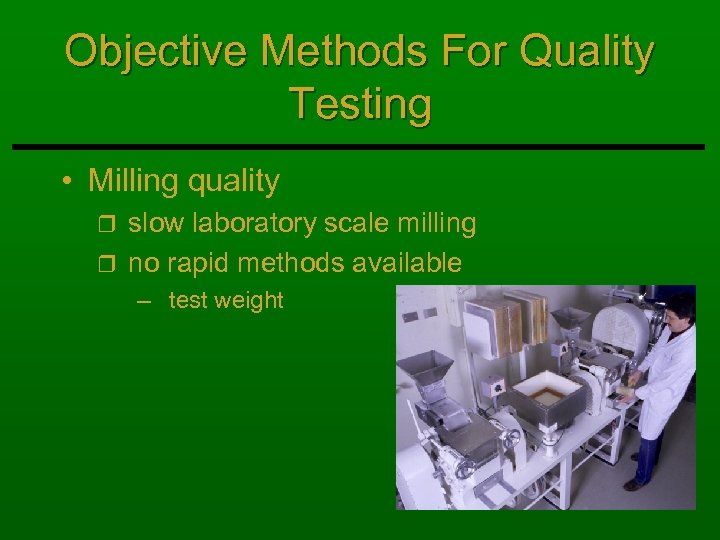 Objective Methods For Quality Testing

• Milling quality
  ❒ slow laboratory scale milling
  ❒ no rapid methods available
    – test weight